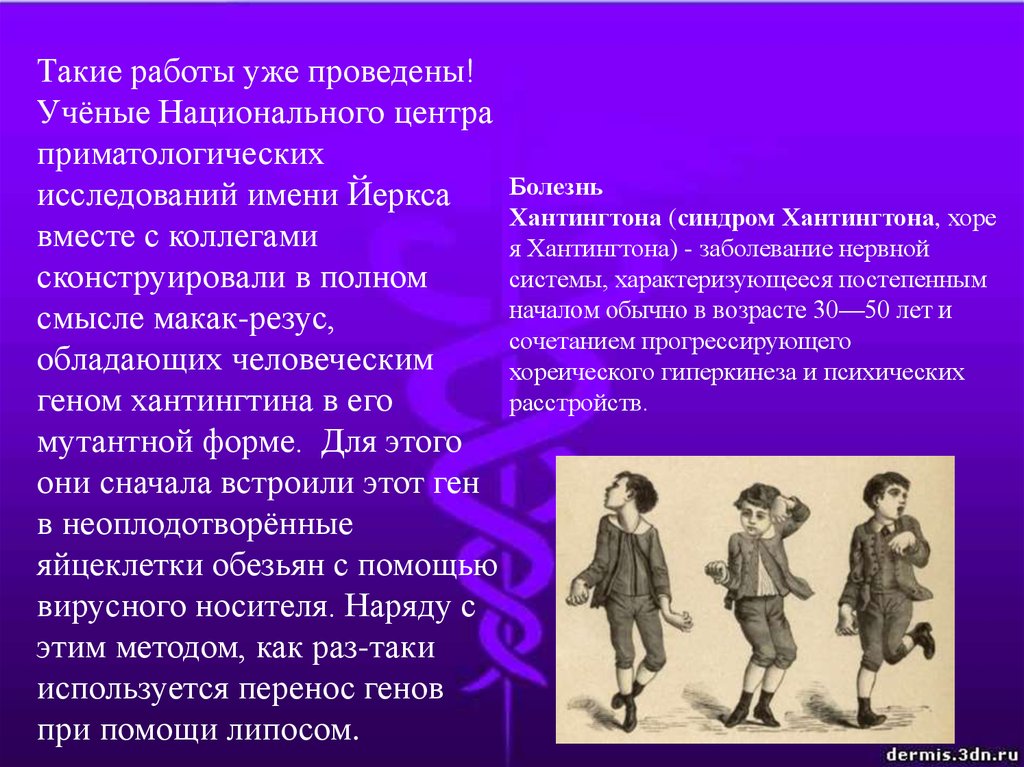 Такие работы уже проведены! Учёные Национального центра приматологических исследований имени Йеркса вместе с коллегами сконструировали в полном смысле макак-резус, обладающих человеческим геном хантингтина в его мутантной форме. Для этого они сначала встроили этот ген в неоплодотворённые яйцеклетки обезьян с помощью вирусного носителя. Наряду с этим методом, как раз-таки используется перенос генов при помощи липосом.

Болезнь Хантингтона (синдром Хантингтона, хорея Хантингтона) - заболевание нервной системы, характеризующееся постепенным началом обычно в возрасте 30—50 лет и сочетанием прогрессирующего хореического гиперкинеза и психических расстройств.

dermis.3dn.ru